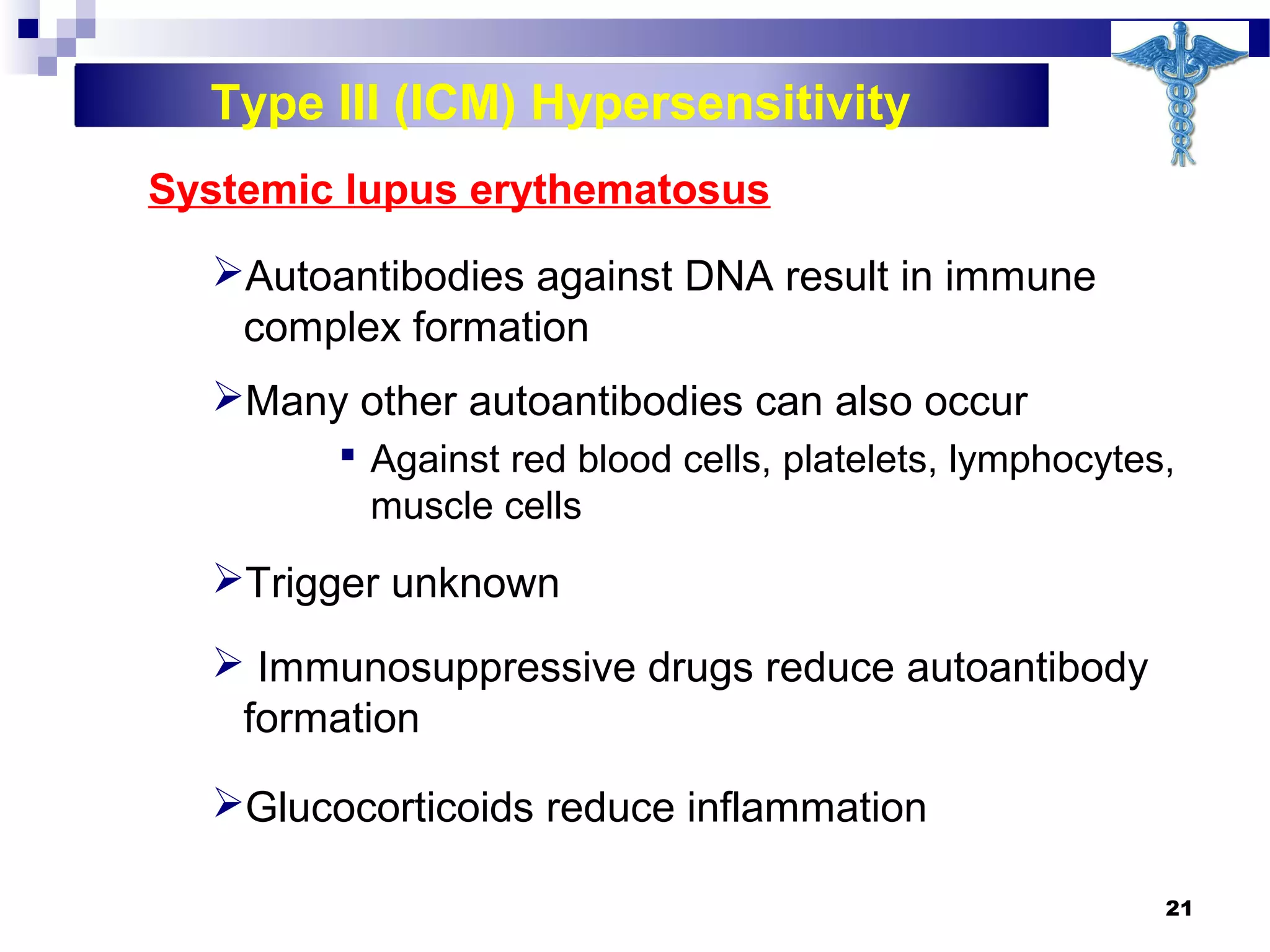 Type III (ICM) Hypersensitivity

Systemic lupus erythematosus

➢Autoantibodies against DNA result in immune complex formation

➢Many other autoantibodies can also occur

▪ Against red blood cells, platelets, lymphocytes, muscle cells

➢Trigger unknown

➢ Immunosuppressive drugs reduce autoantibody formation

➢Glucocorticoids reduce inflammation

21